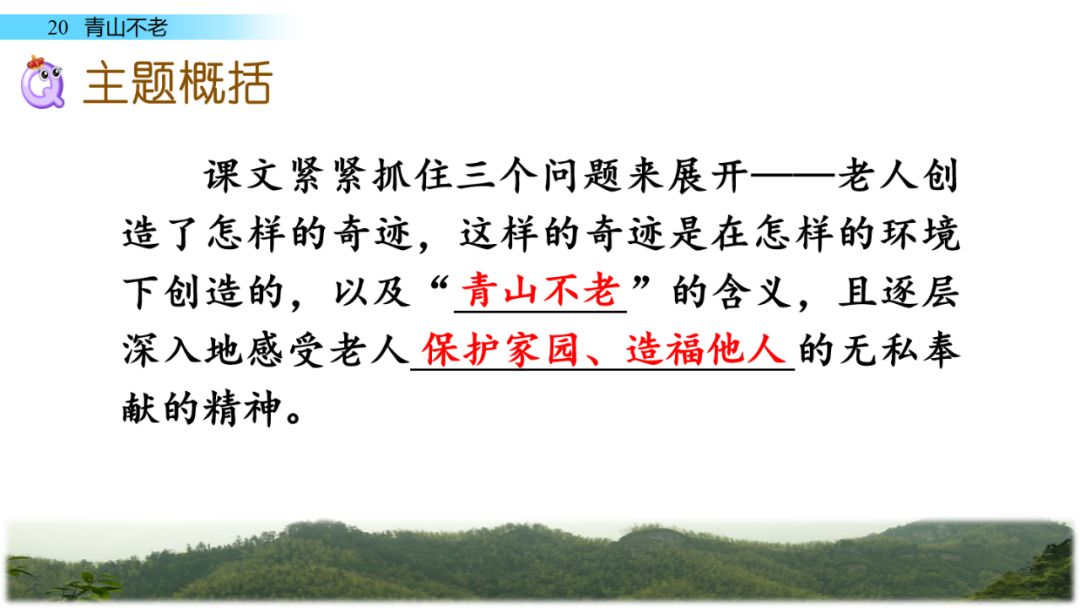 20 青山不老

主题概括

课文紧紧抓住三个问题来展开——老人创造了怎样的奇迹，这样的奇迹是在怎样的环境下创造的，以及“青山不老”的含义，且逐层深入地感受老人保护家园、造福他人的无私奉献的精神。